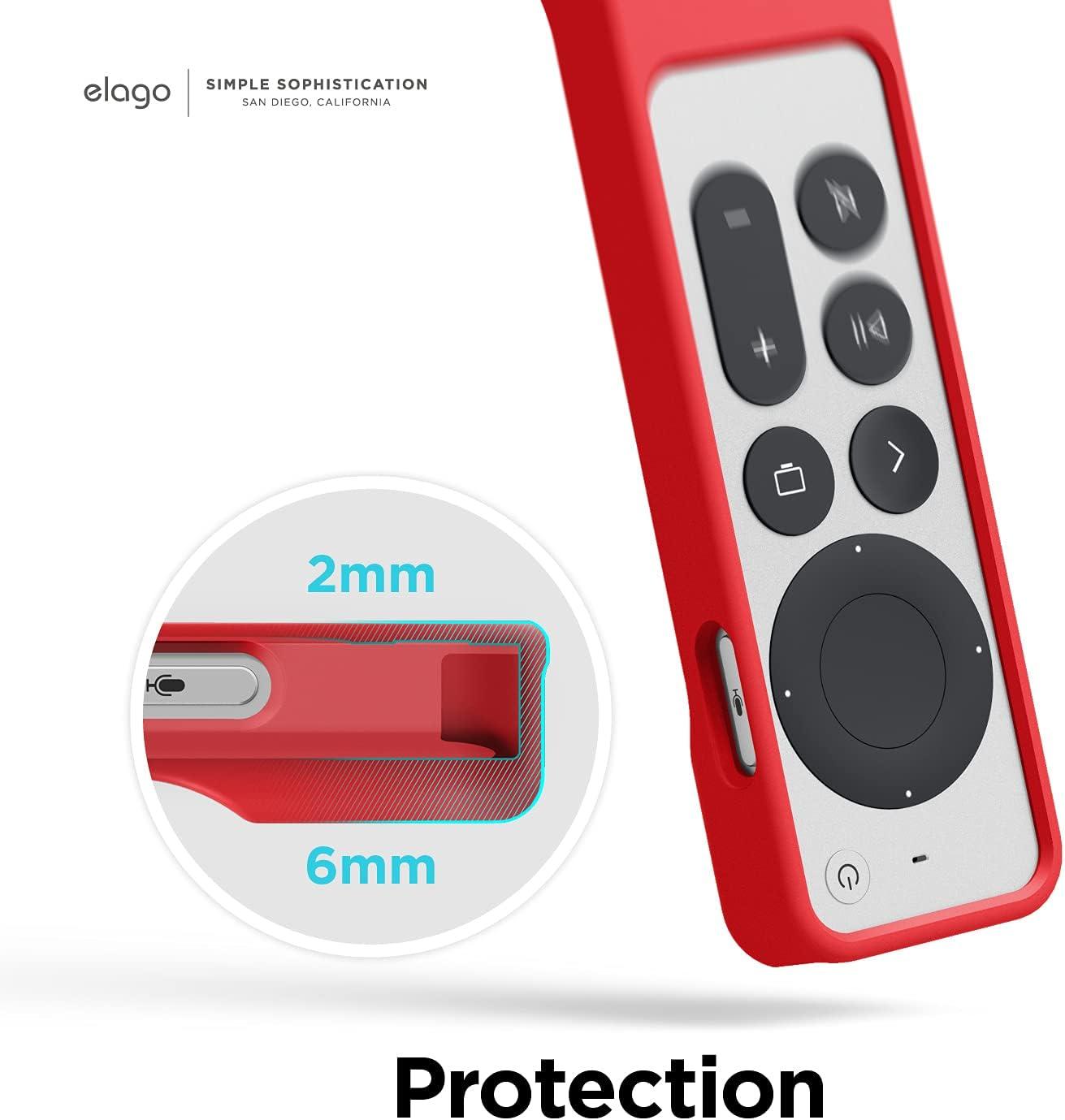 elago
SIMPLE SOPHISTICATION
SAN DIEGO, CALIFORNIA

2mm

6mm

Protection